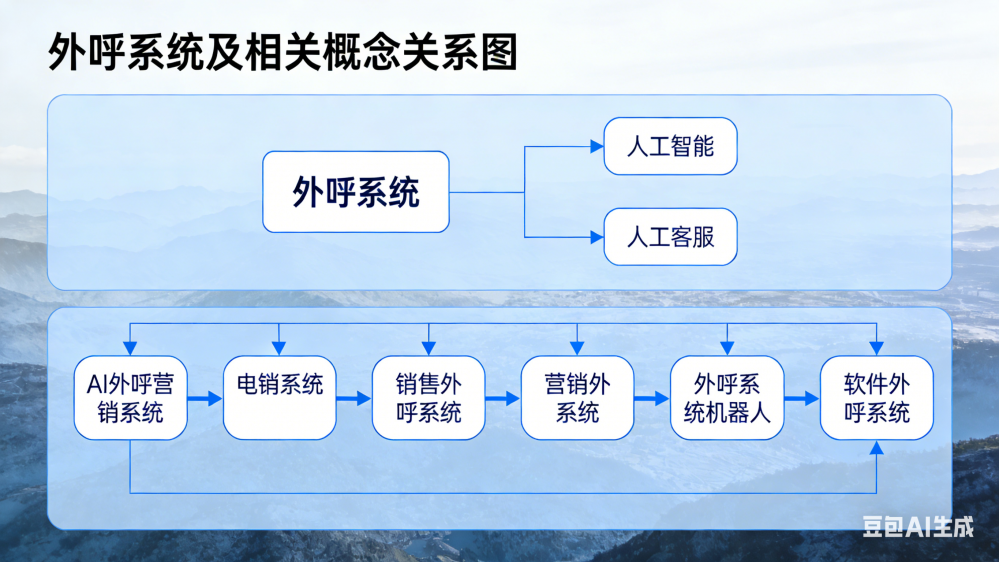 外呼系统及相关概念关系图

外呼系统

人工智能

人工客服

AI外呼营销系统

电销系统

销售外呼系统

营销外系统

外呼系统机器人

软件外呼系统

豆包AI生成